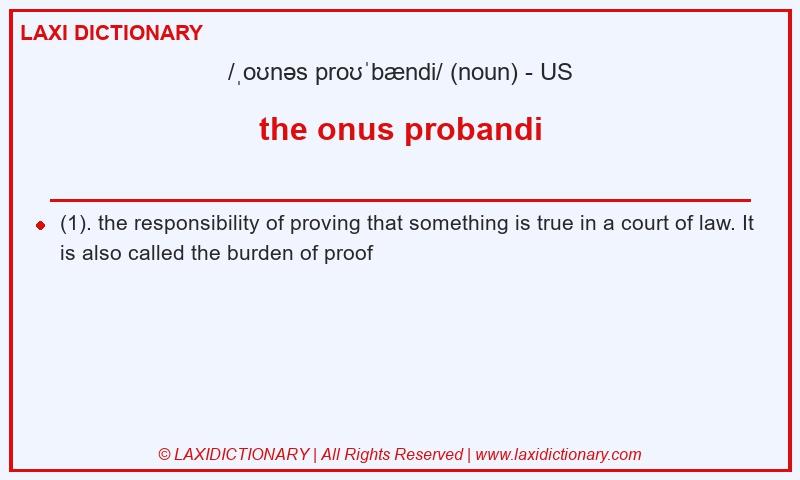 LAXI DICTIONARY

/ˌoʊnəs proʊˈbændi/ (noun) - US

the onus probandi

(1). the responsibility of proving that something is true in a court of law. It is also called the burden of proof

© LAXIDICTIONARY | All Rights Reserved | www.laxidictionary.com